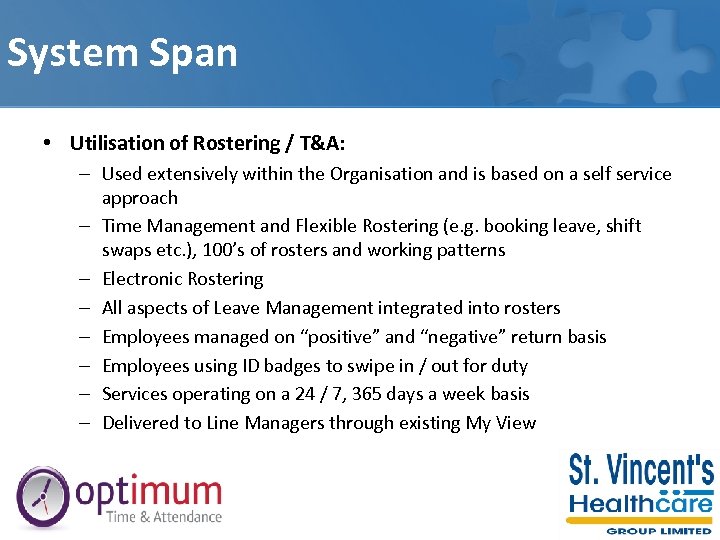 System Span

• Utilisation of Rostering / T&A:
– Used extensively within the Organisation and is based on a self service approach
– Time Management and Flexible Rostering (e.g. booking leave, shift swaps etc.), 100’s of rosters and working patterns
– Electronic Rostering
– All aspects of Leave Management integrated into rosters
– Employees managed on “positive” and “negative” return basis
– Employees using ID badges to swipe in / out for duty
– Services operating on a 24 / 7, 365 days a week basis
– Delivered to Line Managers through existing My View

optimum
Time & Attendance

St. Vincent's
Healthcare
GROUP LIMITED